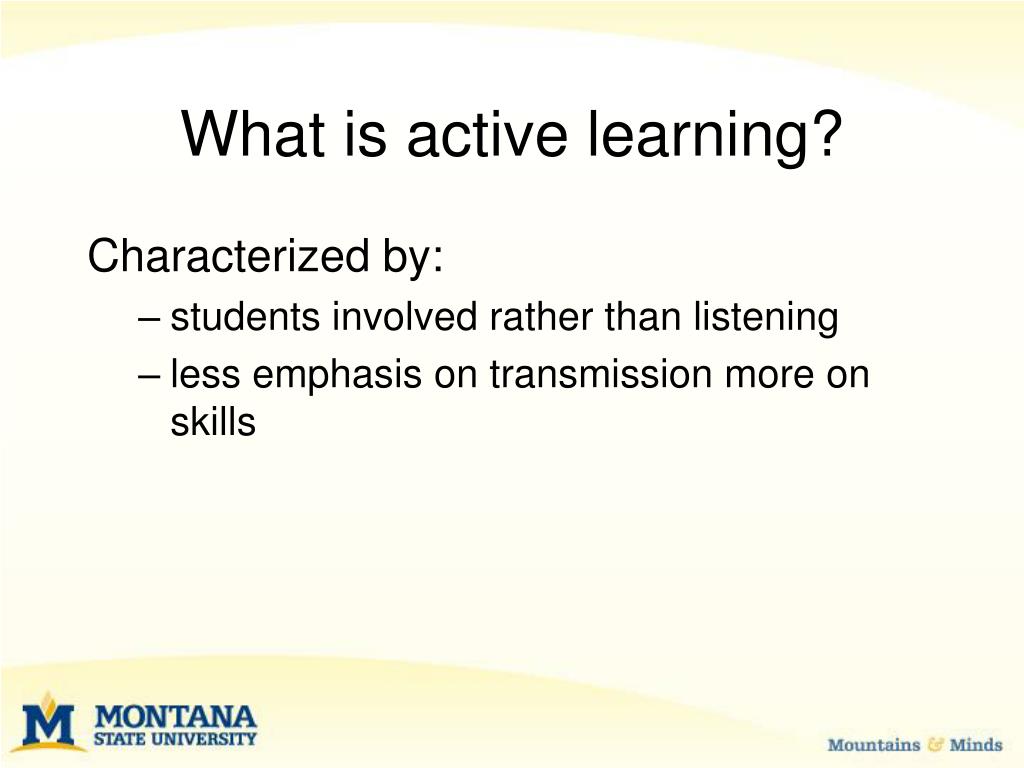 What is active learning?

Characterized by:

– students involved rather than listening

– less emphasis on transmission more on skills

M MONTANA STATE UNIVERSITY

Mountains & Minds